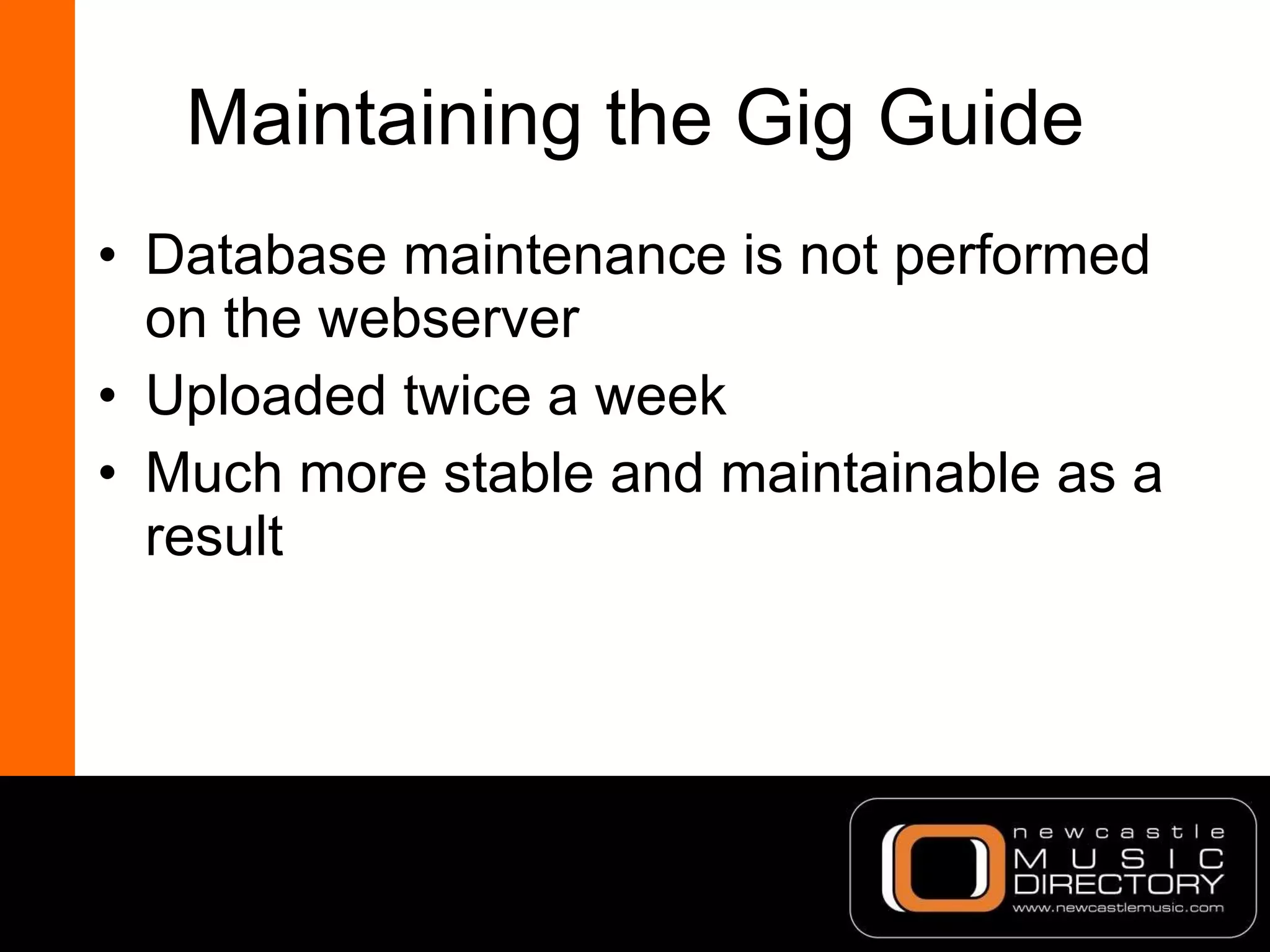 Maintaining the Gig Guide

• Database maintenance is not performed on the webserver
• Uploaded twice a week
• Much more stable and maintainable as a result

newcastle
MUSIC
DIRECTORY
www.newcastlemusic.com